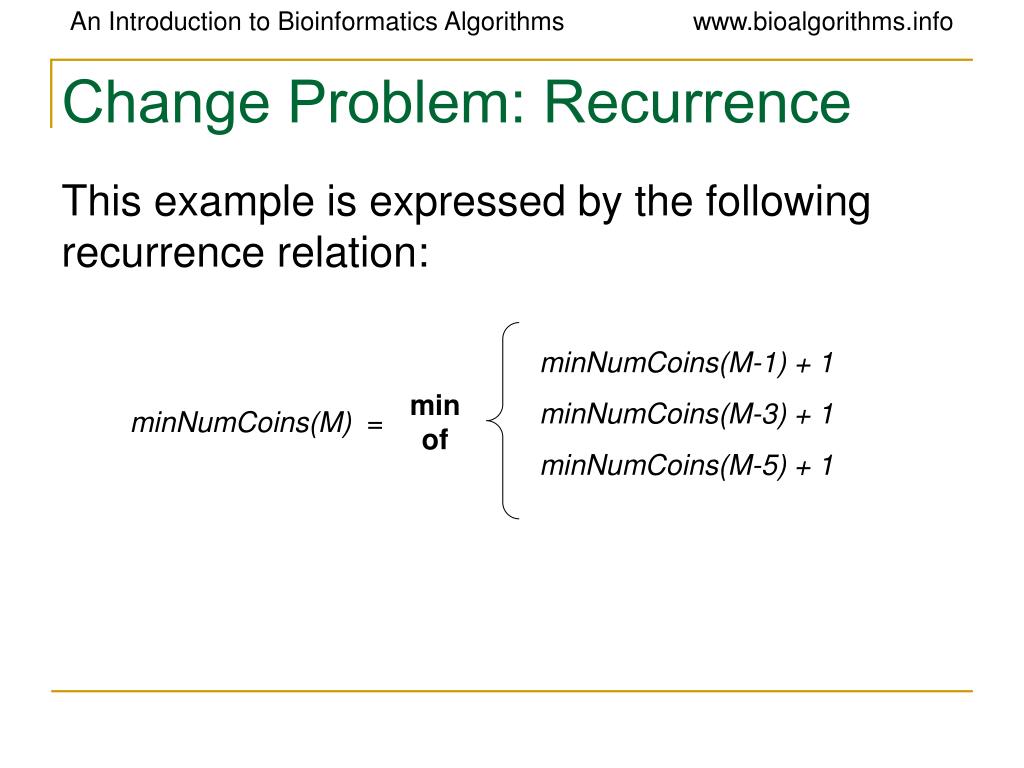 An Introduction to Bioinformatics Algorithms www.bioalgorithms.info

Change Problem: Recurrence

This example is expressed by the following recurrence relation:

minNumCoins(M) = min of
minNumCoins(M-1) + 1
minNumCoins(M-3) + 1
minNumCoins(M-5) + 1